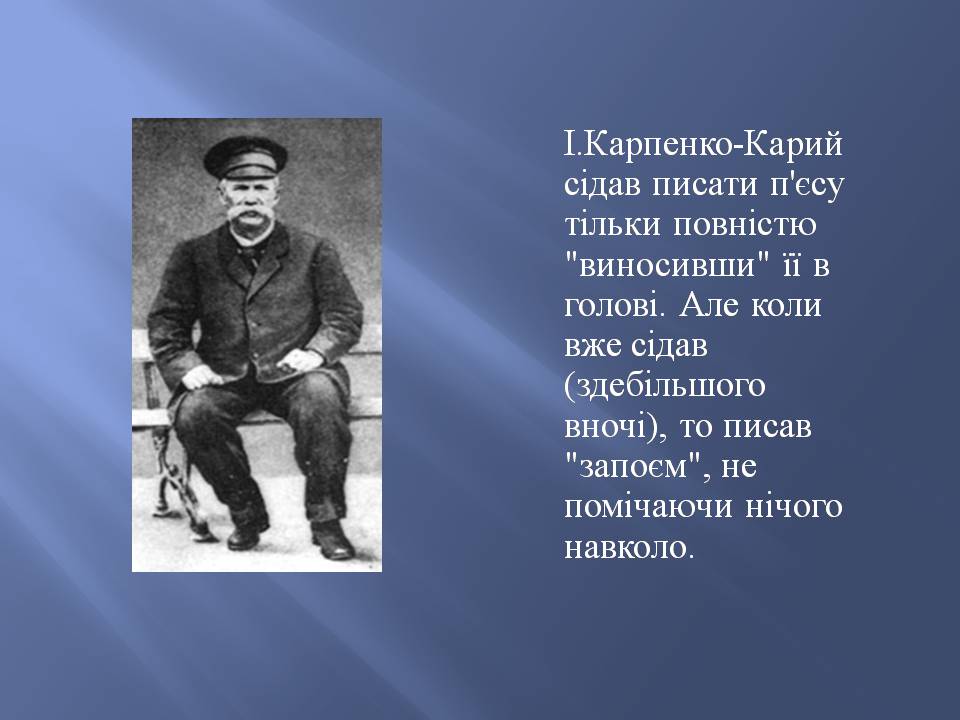 І.Карпенко-Карий сідав писати п'єсу тільки повністю "виносивши" її в голові. Але коли вже сідав (здебільшого вночі), то писав "запоєм", не помічаючи нічого навколо.